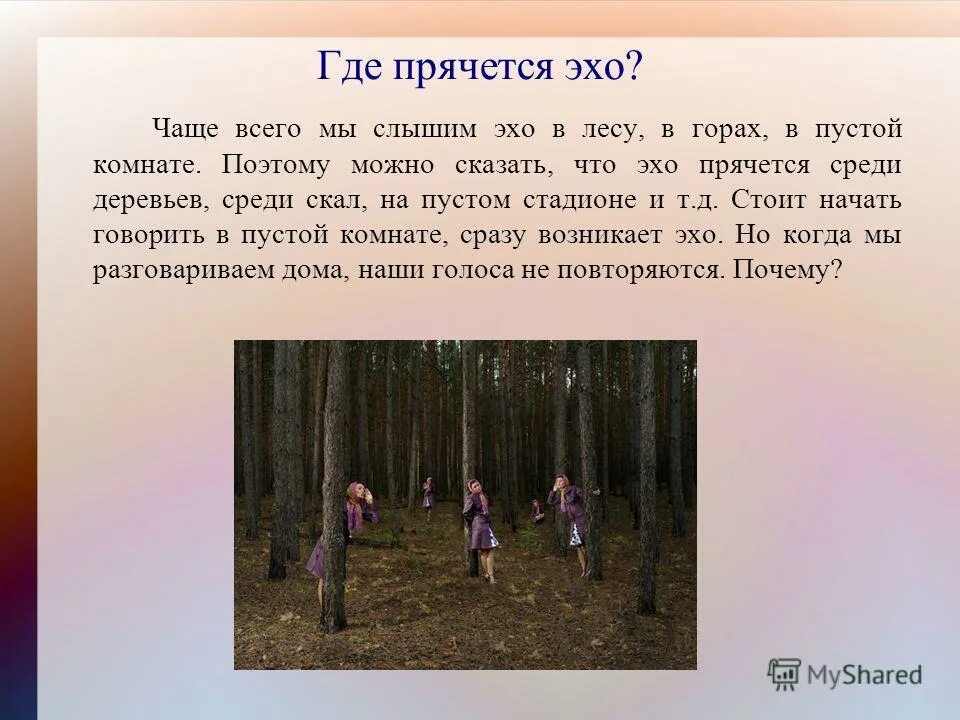 Где прячется эхо?

Чаще всего мы слышим эхо в лесу, в горах, в пустой комнате. Поэтому можно сказать, что эхо прячется среди деревьев, среди скал, на пустом стадионе и т.д. Стоит начать говорить в пустой комнате, сразу возникает эхо. Но когда мы разговариваем дома, наши голоса не повторяются. Почему?

MyShared